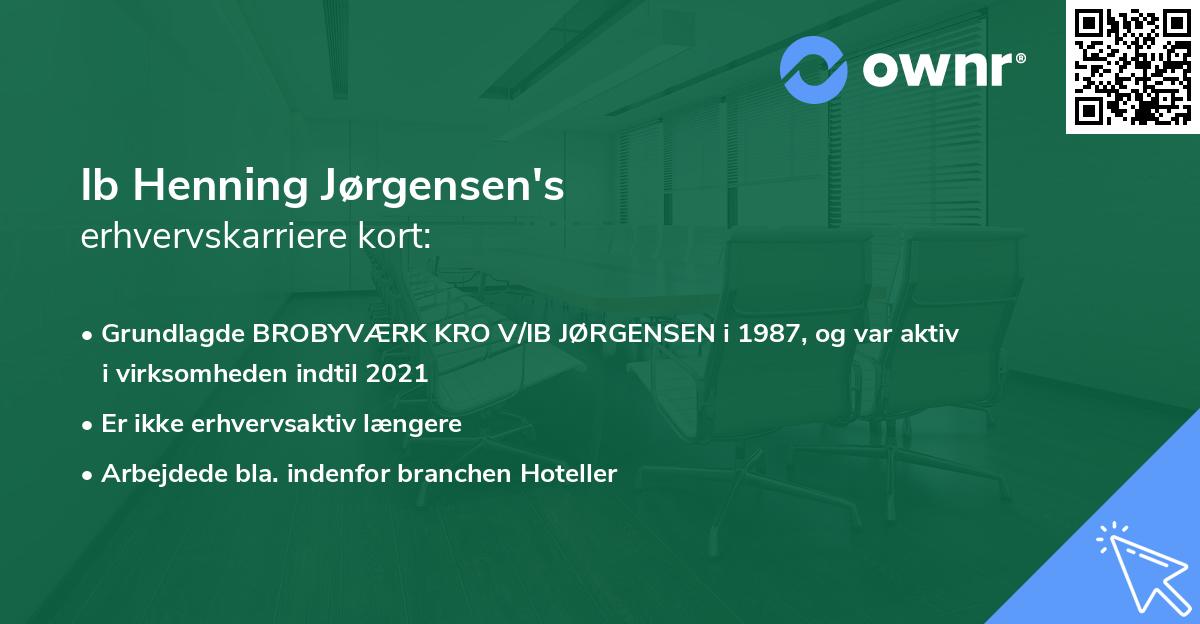 ownr®

Ib Henning Jørgensen's
erhvervskarriere kort:

• Grundlagde BROBYVÆRK KRO V/IB JØRGENSEN i 1987, og var aktiv i virksomheden indtil 2021
• Er ikke erhvervsaktiv længere
• Arbejdede bla. indenfor branchen Hoteller